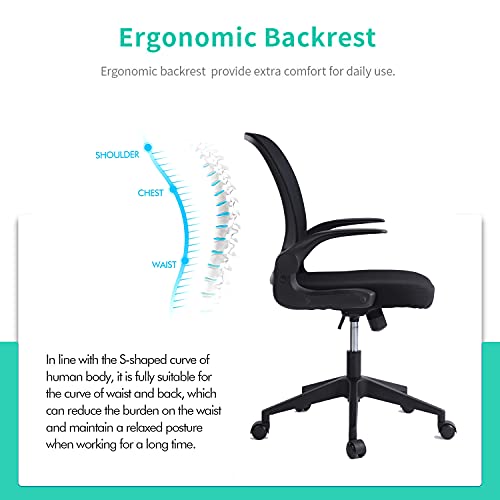 Ergonomic Backrest

Ergonomic backrest provide extra comfort for daily use.

SHOULDER

CHEST

WAIST

In line with the S-shaped curve of human body, it is fully suitable for the curve of waist and back, which can reduce the burden on the waist and maintain a relaxed posture when working for a long time.